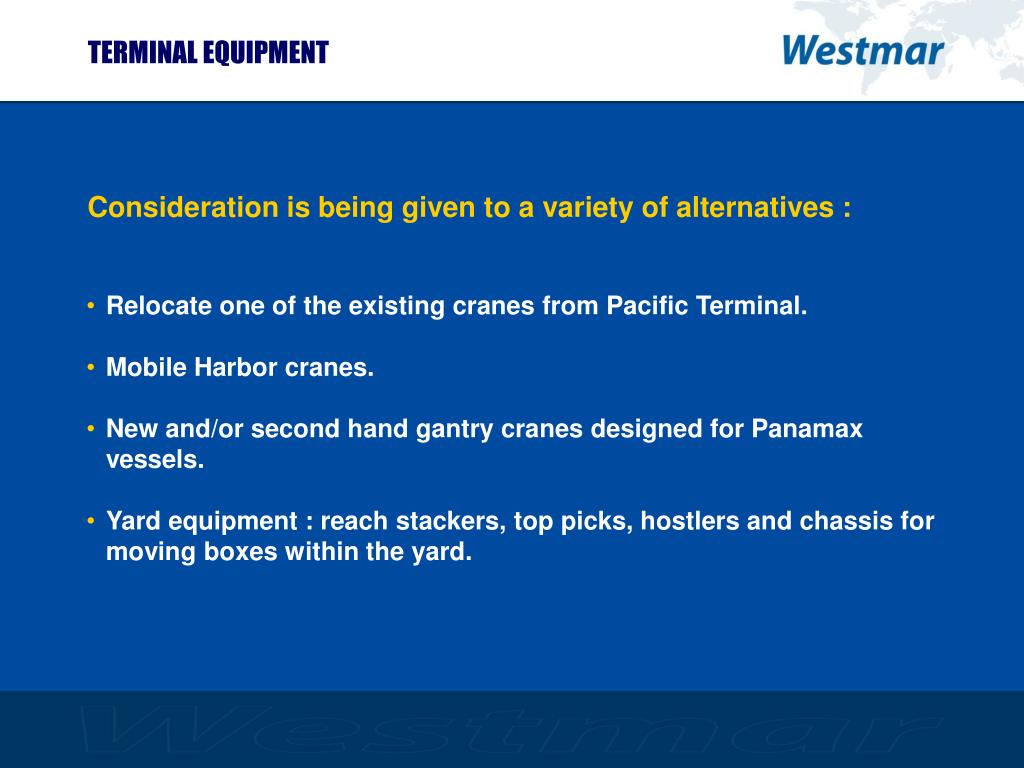 TERMINAL EQUIPMENT

Westmar

Consideration is being given to a variety of alternatives :

• Relocate one of the existing cranes from Pacific Terminal.

• Mobile Harbor cranes.

• New and/or second hand gantry cranes designed for Panamax vessels.

• Yard equipment : reach stackers, top picks, hostlers and chassis for moving boxes within the yard.

Westmar